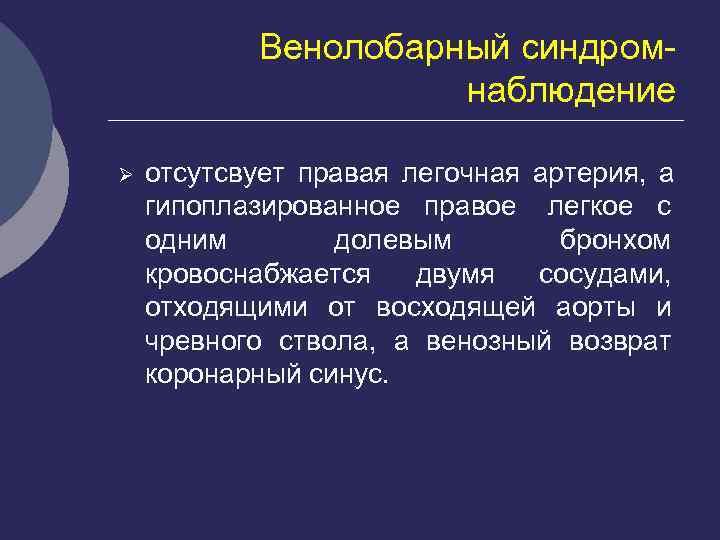 Венолобарный синдром-наблюдение

➢ отсутсвует правая легочная артерия, а гипоплазированное правое легкое с одним долевым бронхом кровоснабжается двумя сосудами, отходящими от восходящей аорты и чревного ствола, а венозный возврат коронарный синус.